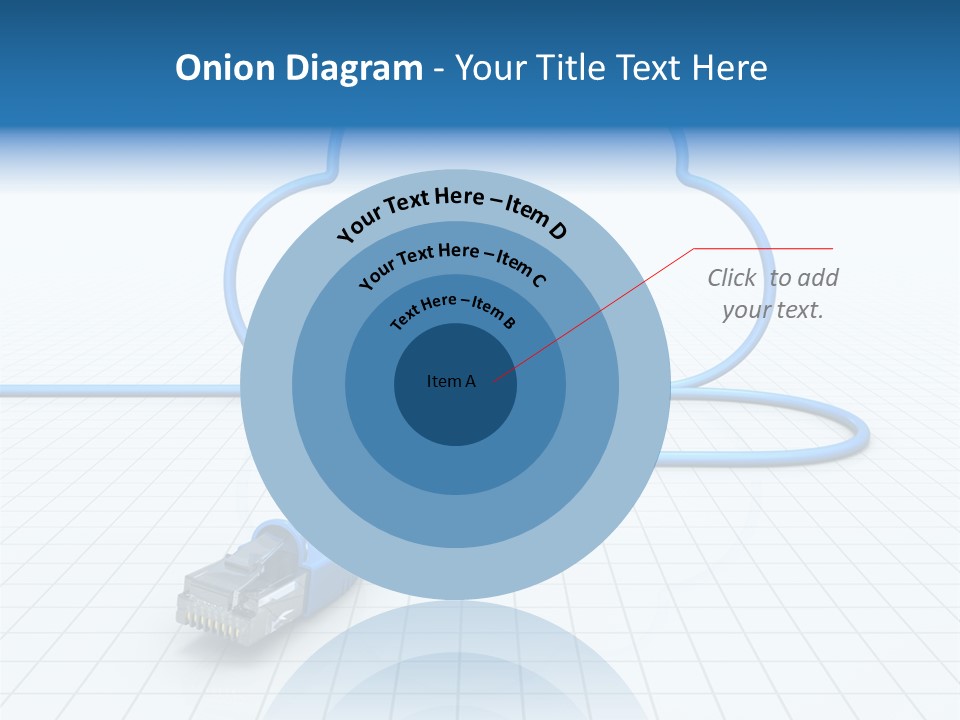 Onion Diagram - Your Title Text Here

Your Text Here – Item D

Your Text Here – Item C

Text Here – Item B

Item A

Click to add your text.